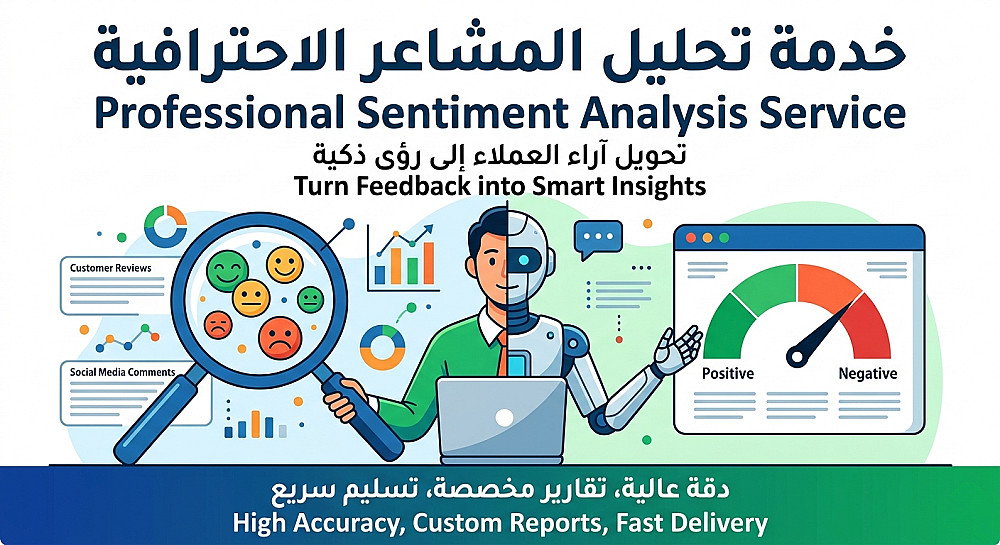 خدمة تحليل المشاعر الاحترافية
Professional Sentiment Analysis Service
تحويل آراء العملاء إلى رؤى ذكية
Turn Feedback into Smart Insights

Customer Reviews

Social Media Comments

Positive
Negative

دقة عالية، تقارير مخصصة، تسليم سريع
High Accuracy, Custom Reports, Fast Delivery